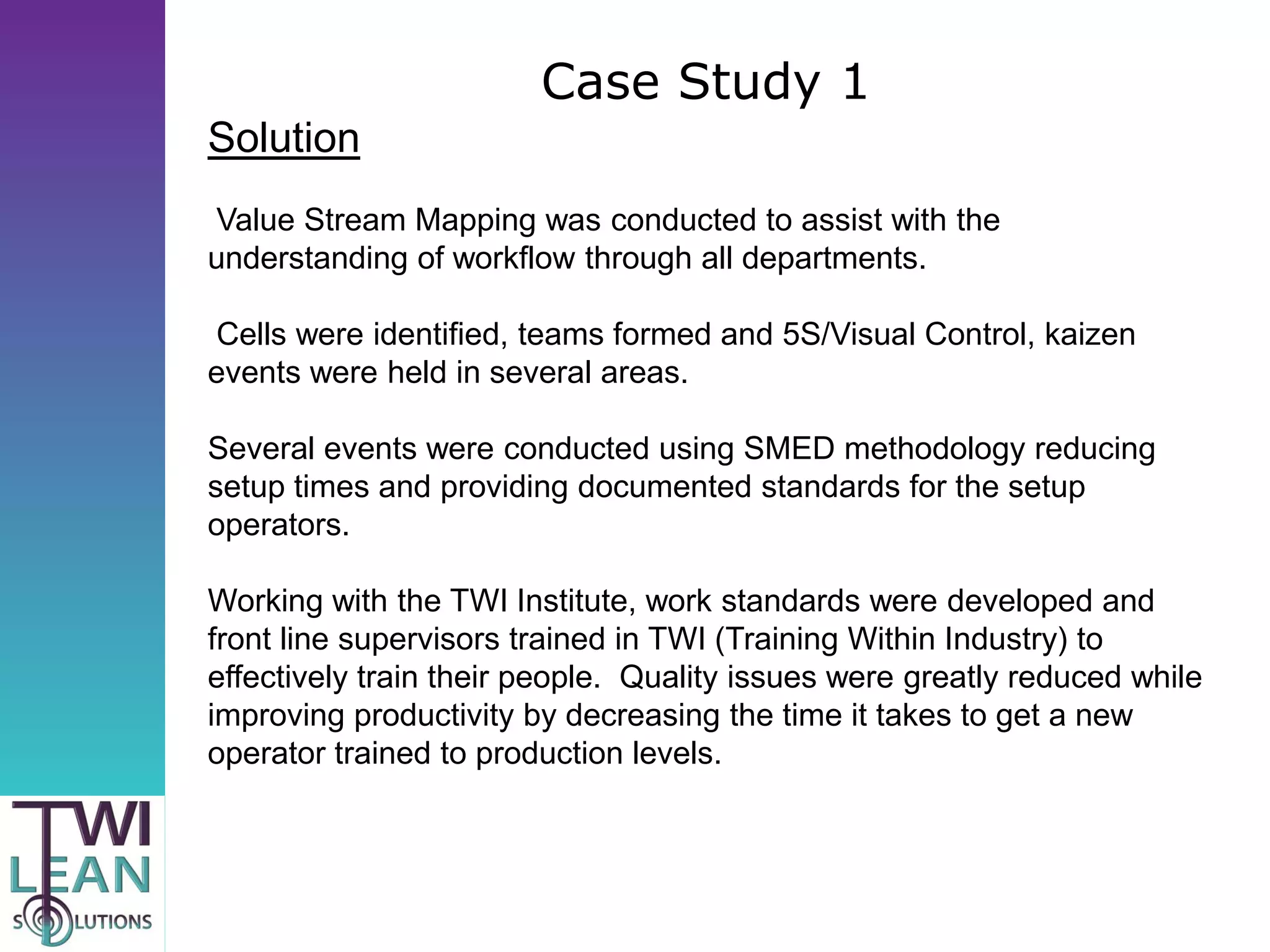 Case Study 1

Solution

Value Stream Mapping was conducted to assist with the understanding of workflow through all departments.

Cells were identified, teams formed and 5S/Visual Control, kaizen events were held in several areas.

Several events were conducted using SMED methodology reducing setup times and providing documented standards for the setup operators.

Working with the TWI Institute, work standards were developed and front line supervisors trained in TWI (Training Within Industry) to effectively train their people. Quality issues were greatly reduced while improving productivity by decreasing the time it takes to get a new operator trained to production levels.

TWI LEAN SOLUTIONS